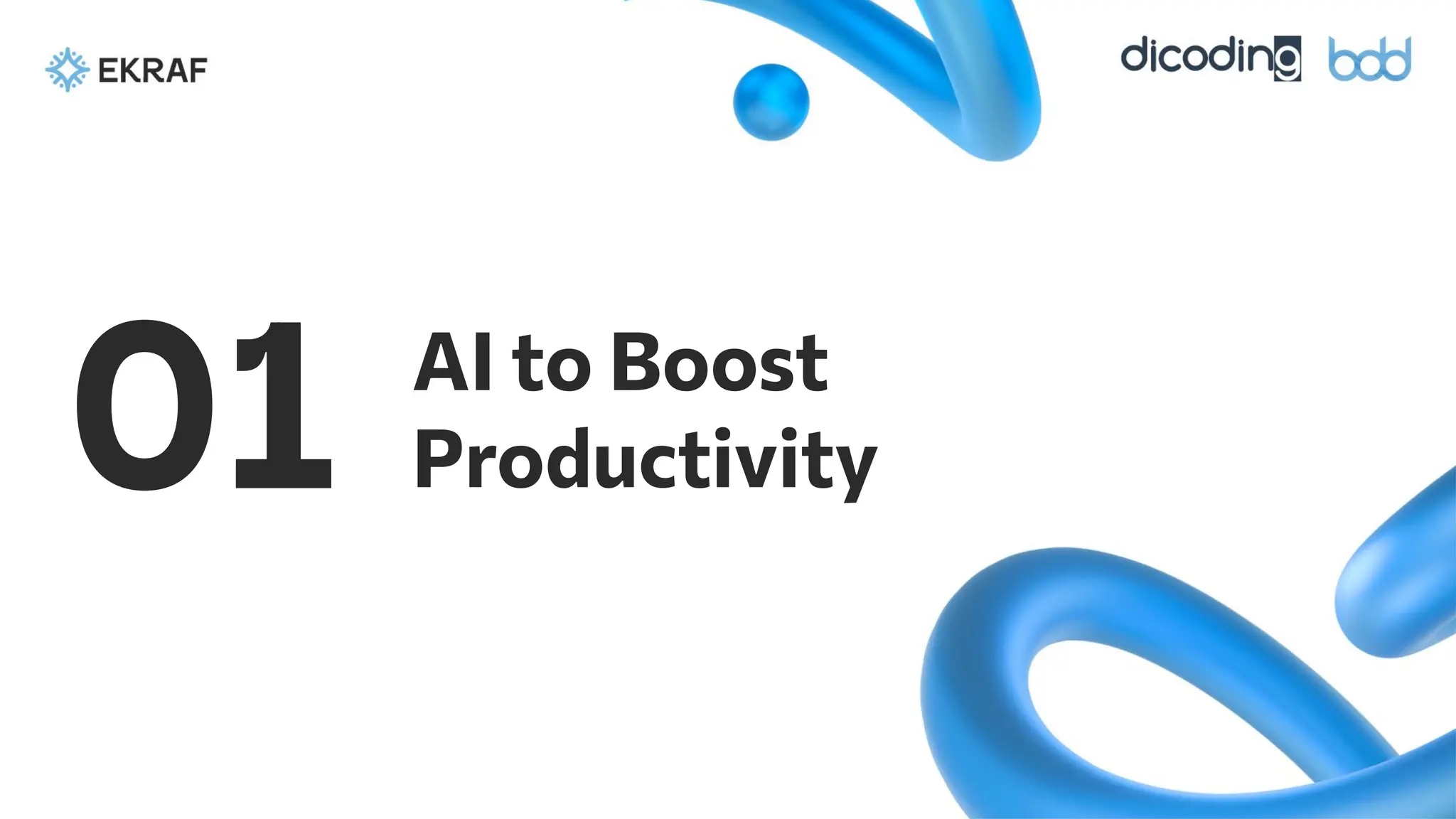 EKRAF

dicoding bdd

01

AI to Boost Productivity